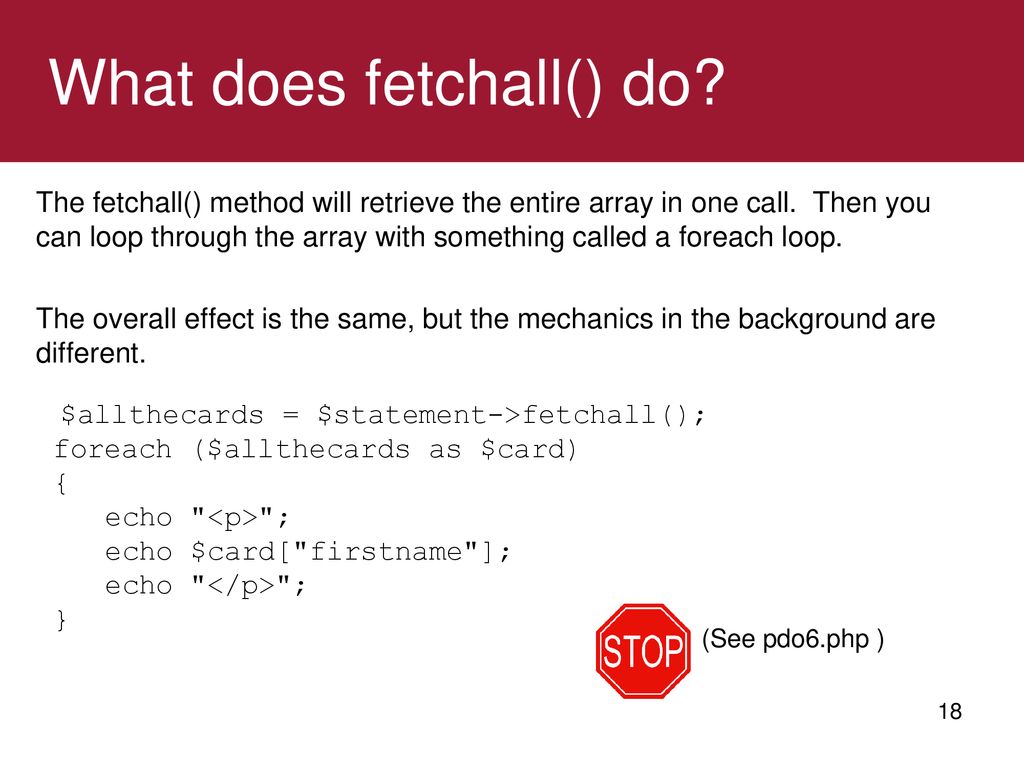 What does fetchall() do?

The fetchall() method will retrieve the entire array in one call. Then you can loop through the array with something called a foreach loop.

The overall effect is the same, but the mechanics in the background are different.

$allthecards = $statement->fetchall();
foreach ($allthecards as $card)
{
echo "<p>";
echo $card["firstname"];
echo "</p>";
}

STOP

(See pdo6.php )

18